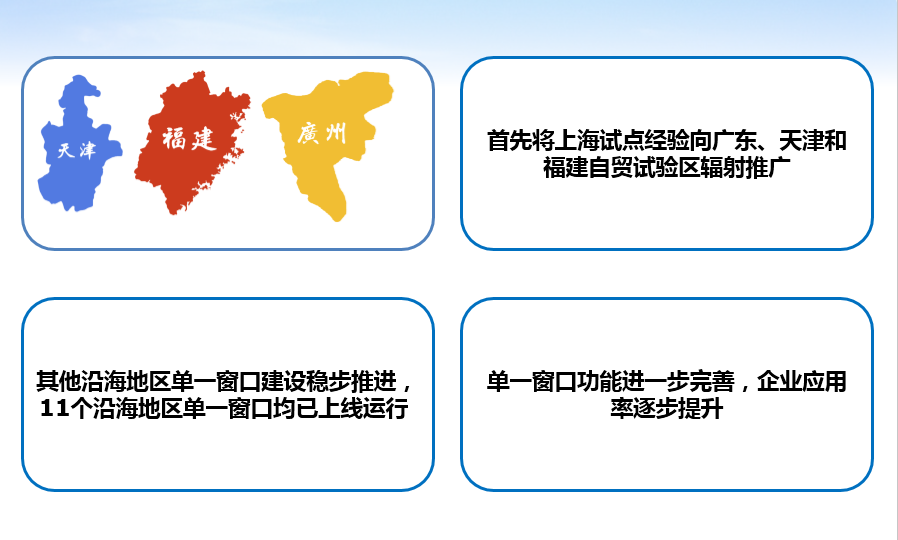 天津 福建 廣州

首先将上海试点经验向广东、天津和福建自贸试验区辐射推广

其他沿海地区单一窗口建设稳步推进，11个沿海地区单一窗口均已上线运行

单一窗口功能进一步完善，企业应用率逐步提升